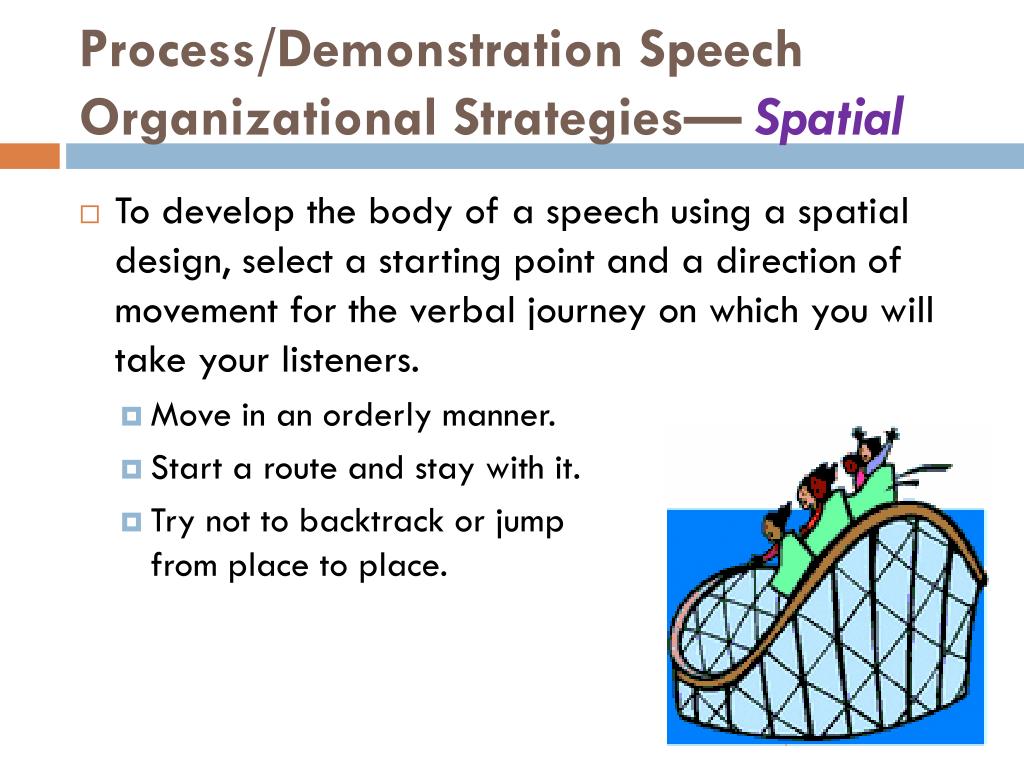 Process/Demonstration Speech Organizational Strategies— Spatial

To develop the body of a speech using a spatial design, select a starting point and a direction of movement for the verbal journey on which you will take your listeners.

Move in an orderly manner.

Start a route and stay with it.

Try not to backtrack or jump from place to place.